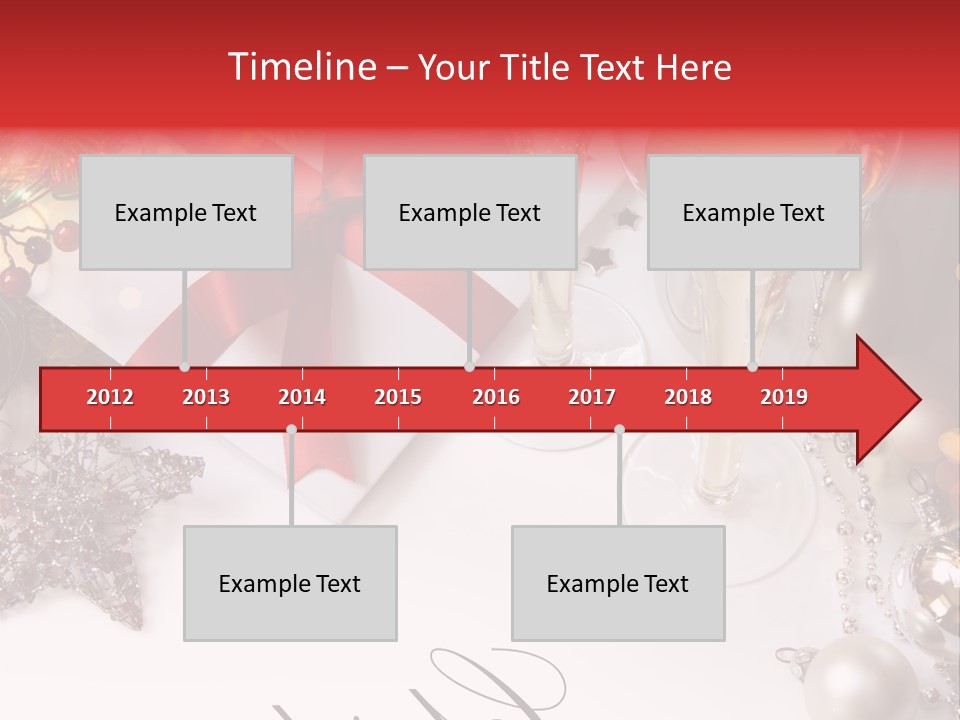 Timeline – Your Title Text Here

Example Text

Example Text

Example Text

2012 2013 2014 2015 2016 2017 2018 2019

Example Text

Example Text